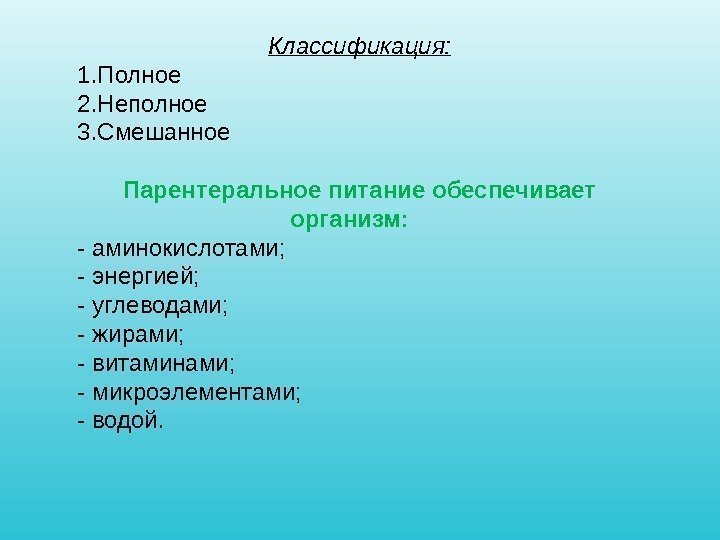 Классификация:
1.Полное
2.Неполное
3.Смешанное

Парентеральное питание обеспечивает организм:
- аминокислотами;
- энергией;
- углеводами;
- жирами;
- витаминами;
- микроэлементами;
- водой.